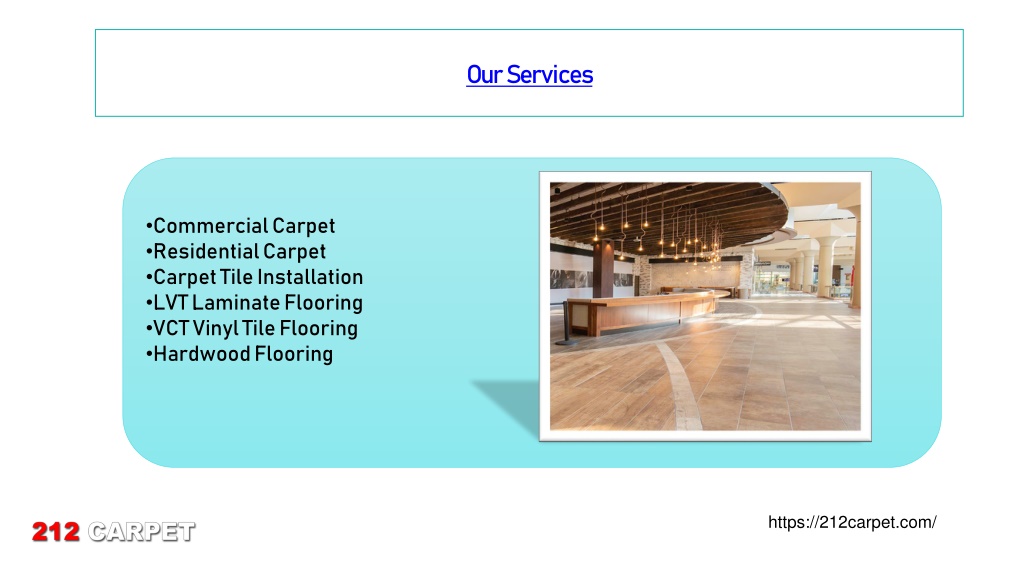 Our Services

•Commercial Carpet
•Residential Carpet
•Carpet Tile Installation
•LVT Laminate Flooring
•VCT Vinyl Tile Flooring
•Hardwood Flooring

https://212carpet.com/

212 CARPET